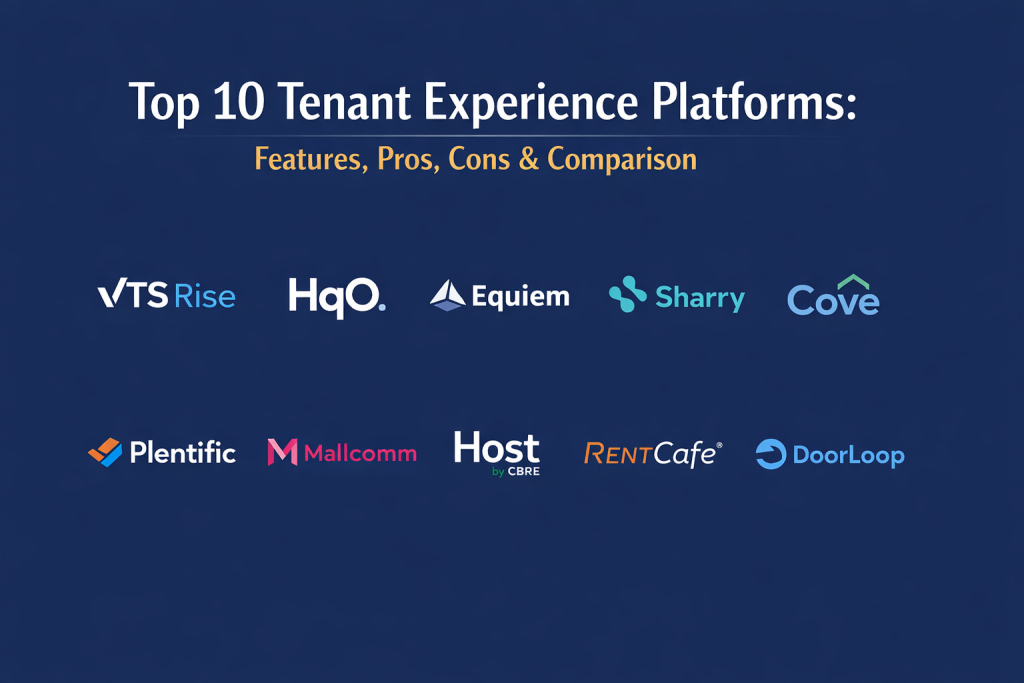 Top 10 Tenant Experience Platforms:

Features, Pros, Cons & Comparison

VTS Rise

HqO.

Equiem

Sharry

Cove

Plentific

Mallcomm

Host by CBRE

RENTCafe®

DoorLoop